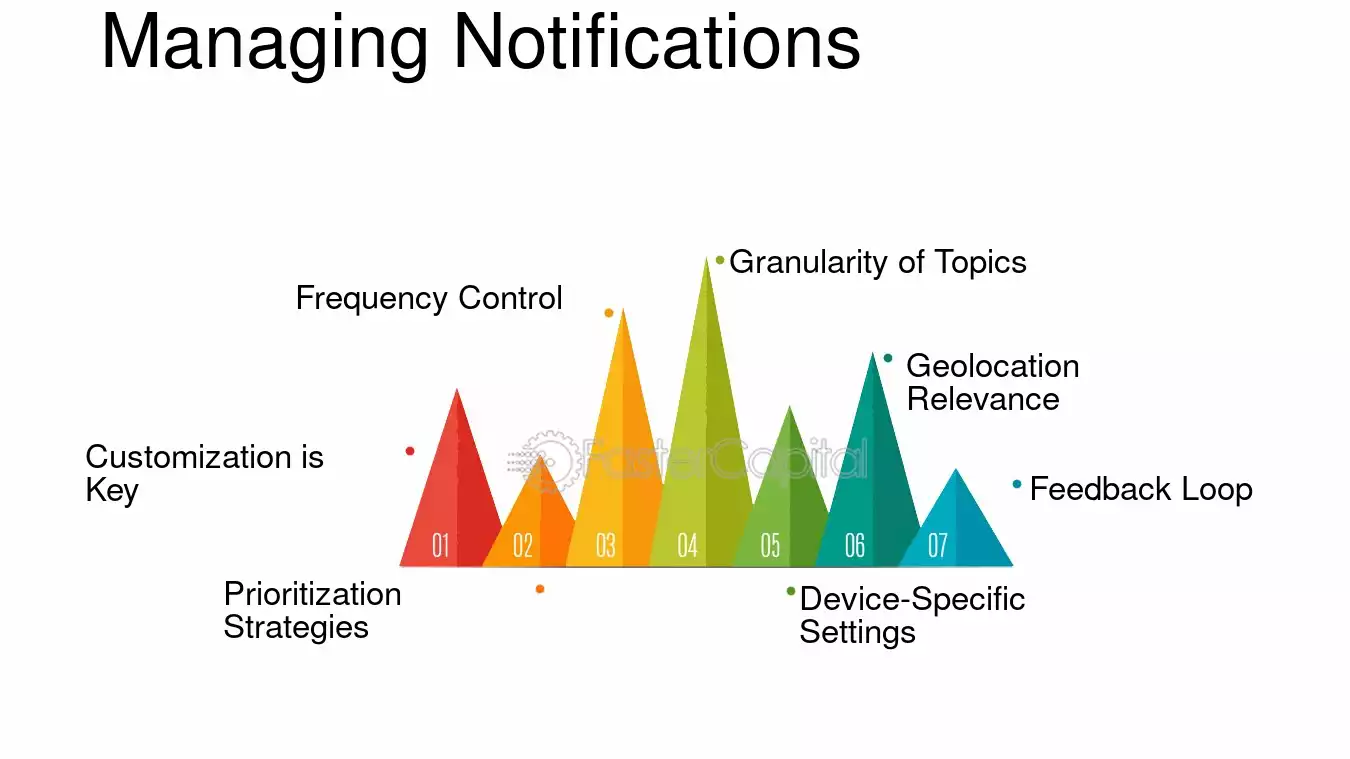 Managing Notifications

Granularity of Topics

Frequency Control

Geolocation Relevance

Customization is Key

Feedback Loop

01 02 03 04 05 06 07

Prioritization Strategies

Device-Specific Settings

FasterCapital